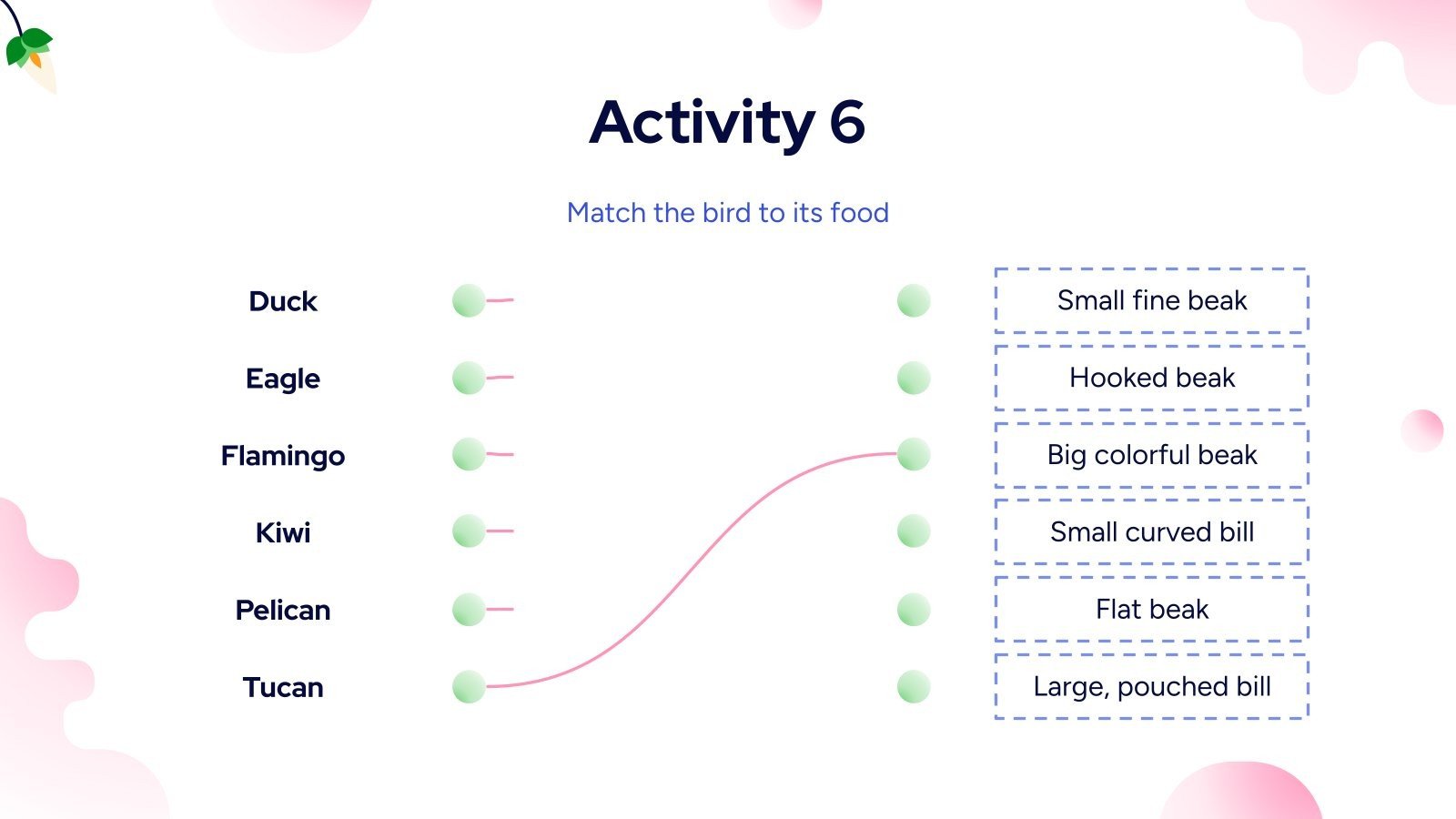 Activity 6

Match the bird to its food

Duck
Eagle
Flamingo
Kiwi
Pelican
Tucan

Small fine beak
Hooked beak
Big colorful beak
Small curved bill
Flat beak
Large, pouched bill